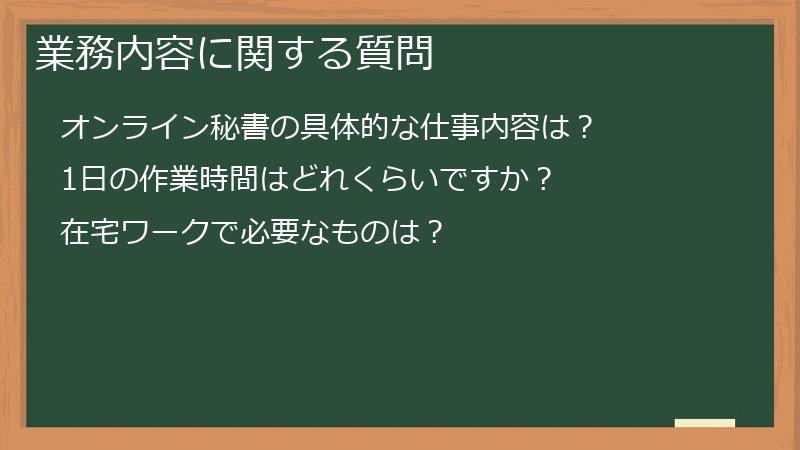 業務内容に関する質問

オンライン秘書の具体的な仕事内容は？

1日の作業時間はどれくらいですか？

在宅ワークで必要なものは？